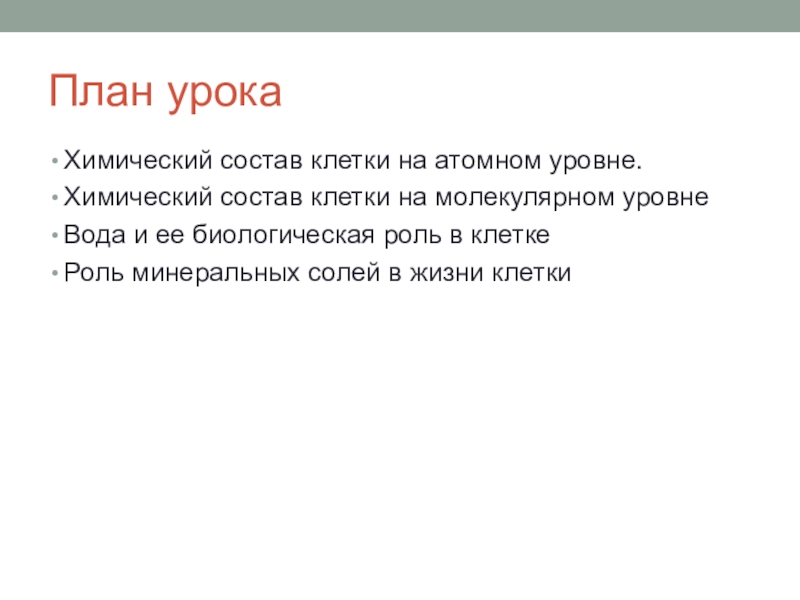 План урока

• Химический состав клетки на атомном уровне.
• Химический состав клетки на молекулярном уровне
• Вода и ее биологическая роль в клетке
• Роль минеральных солей в жизни клетки